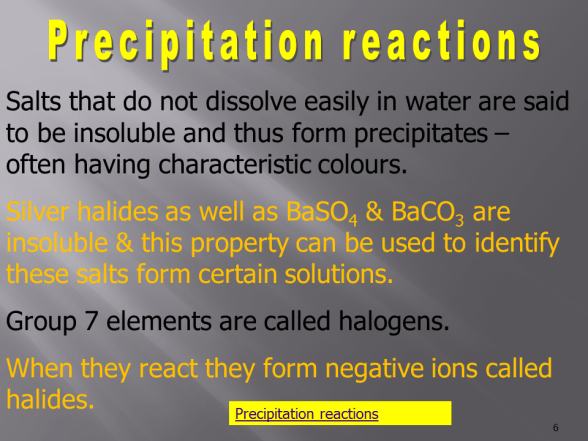 Precipitation reactions

Salts that do not dissolve easily in water are said to be insoluble and thus form precipitates – often having characteristic colours.

Silver halides as well as $BaSO_4$ & $BaCO_3$ are insoluble & this property can be used to identify these salts form certain solutions.

Group 7 elements are called halogens.

When they react they form negative ions called halides.

Precipitation reactions

6